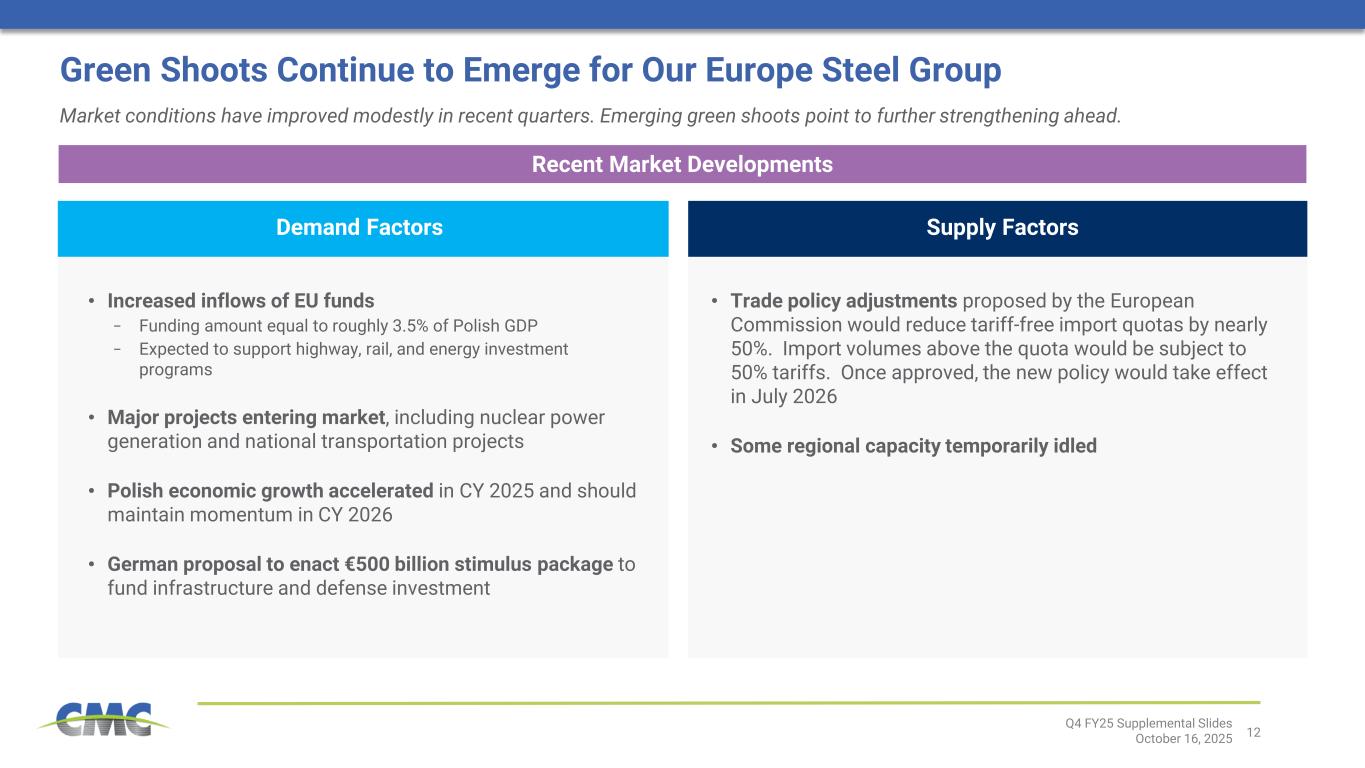 Green Shoots Continue to Emerge for Our Europe Steel Group

Market conditions have improved modestly in recent quarters. Emerging green shoots point to further strengthening ahead.

Recent Market Developments

Demand Factors

• Increased inflows of EU funds
– Funding amount equal to roughly 3.5% of Polish GDP
– Expected to support highway, rail, and energy investment programs

• Major projects entering market, including nuclear power generation and national transportation projects

• Polish economic growth accelerated in CY 2025 and should maintain momentum in CY 2026

• German proposal to enact €500 billion stimulus package to fund infrastructure and defense investment

Supply Factors

• Trade policy adjustments proposed by the European Commission would reduce tariff-free import quotas by nearly 50%. Import volumes above the quota would be subject to 50% tariffs. Once approved, the new policy would take effect in July 2026

• Some regional capacity temporarily idled

CMC

Q4 FY25 Supplemental Slides
October 16, 2025
12